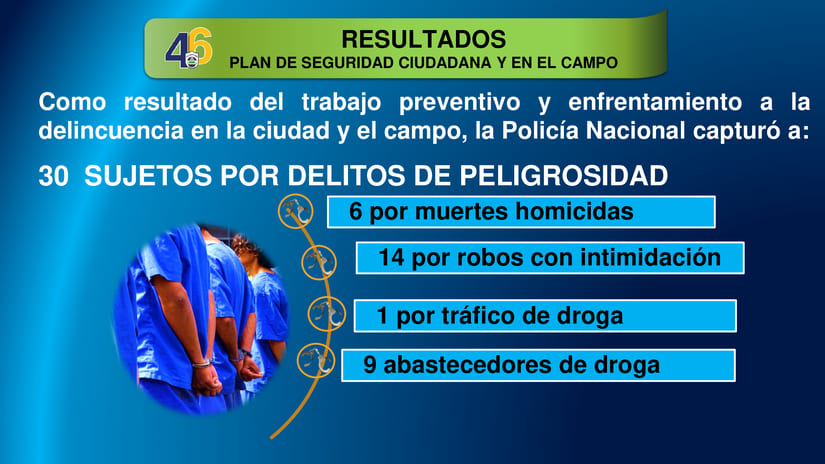 46

RESULTADOS
PLAN DE SEGURIDAD CIUDADANA Y EN EL CAMPO

Como resultado del trabajo preventivo y enfrentamiento a la delincuencia en la ciudad y el campo, la Policía Nacional capturó a:

30 SUJETOS POR DELITOS DE PELIGROSIDAD

6 por muertes homicidas

14 por robos con intimidación

1 por tráfico de droga

9 abastecedores de droga